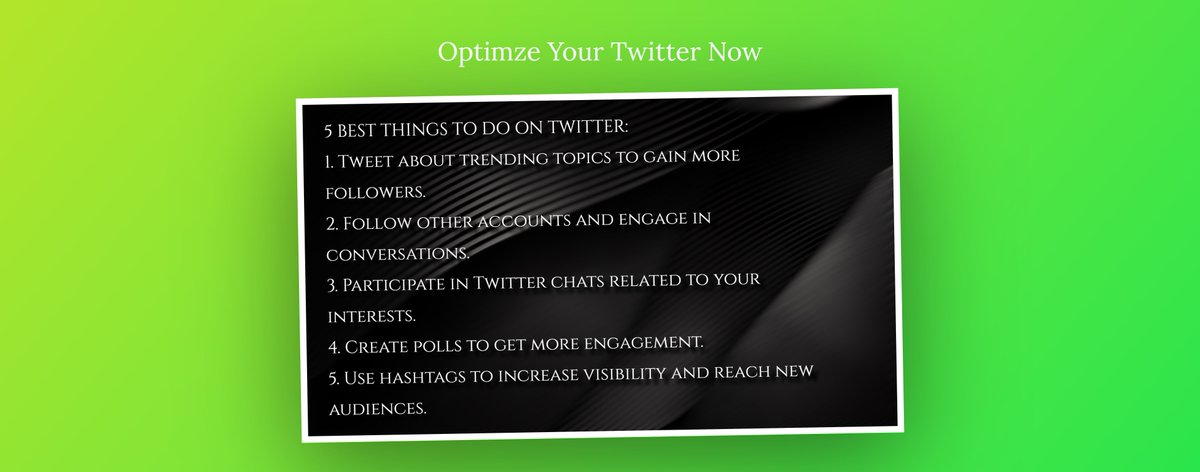 Optimze Your Twitter Now

5 BEST THINGS TO DO ON TWITTER:
1. Tweet about trending topics to gain more followers.
2. Follow other accounts and engage in conversations.
3. Participate in Twitter chats related to your interests.
4. Create polls to get more engagement.
5. Use hashtags to increase visibility and reach new audiences.